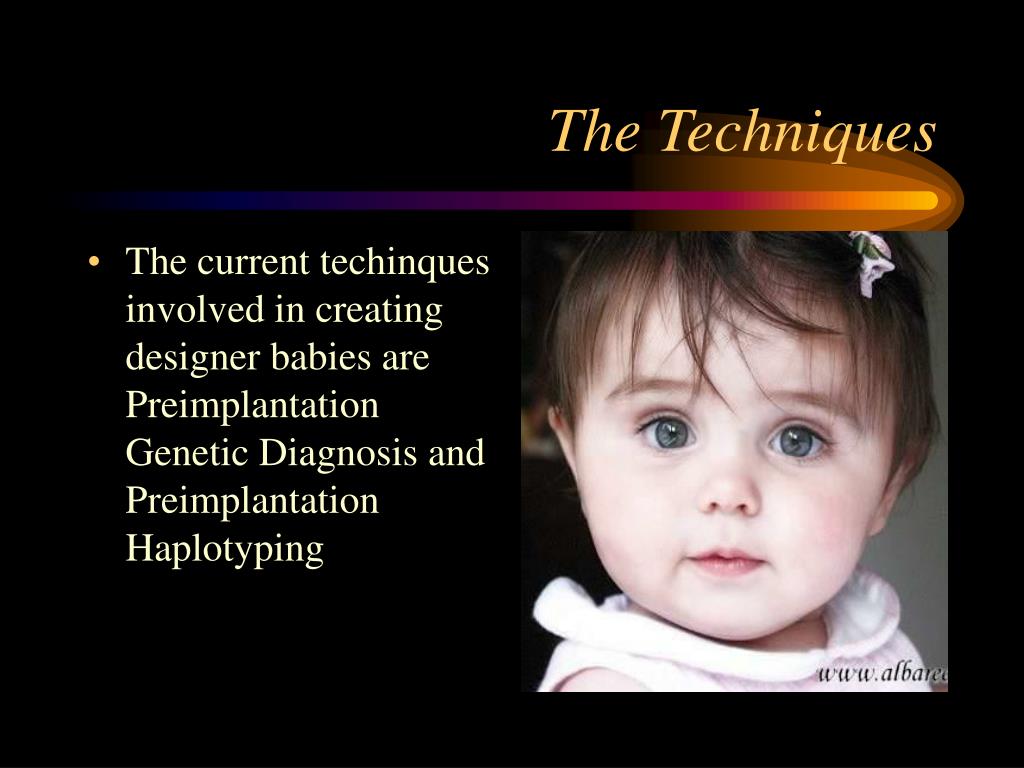 The Techniques

• The current techinques involved in creating designer babies are Preimplantation Genetic Diagnosis and Preimplantation Haplotyping

www.albare